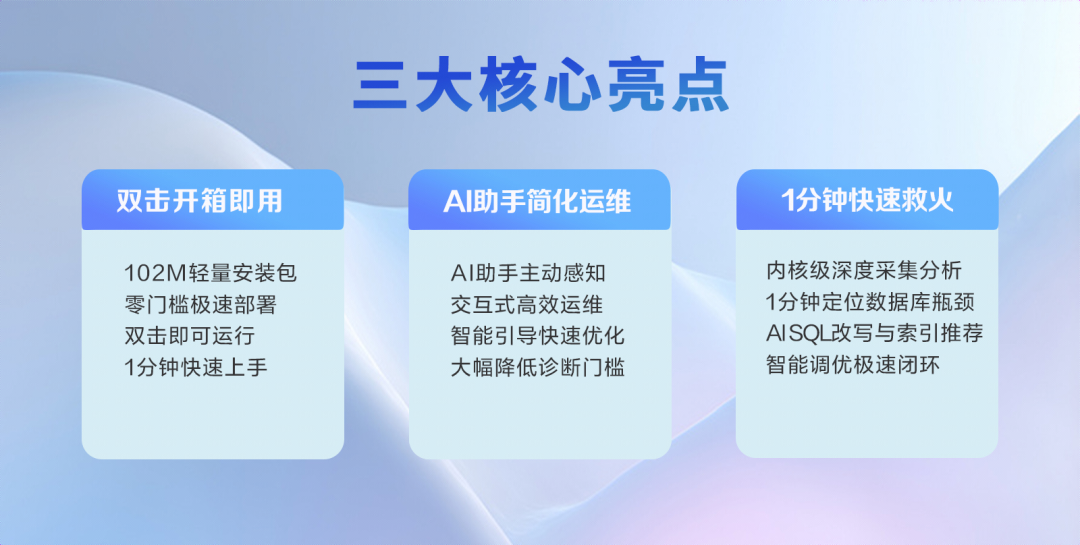 三大核心亮点

双击开箱即用

102M轻量安装包
零门槛极速部署
双击即可运行
1分钟快速上手

AI助手简化运维

AI助手主动感知
交互式高效运维
智能引导快速优化
大幅降低诊断门槛

1分钟快速救火

内核级深度采集分析
1分钟定位数据库瓶颈
AISQL改写与索引推荐
智能调优极速闭环